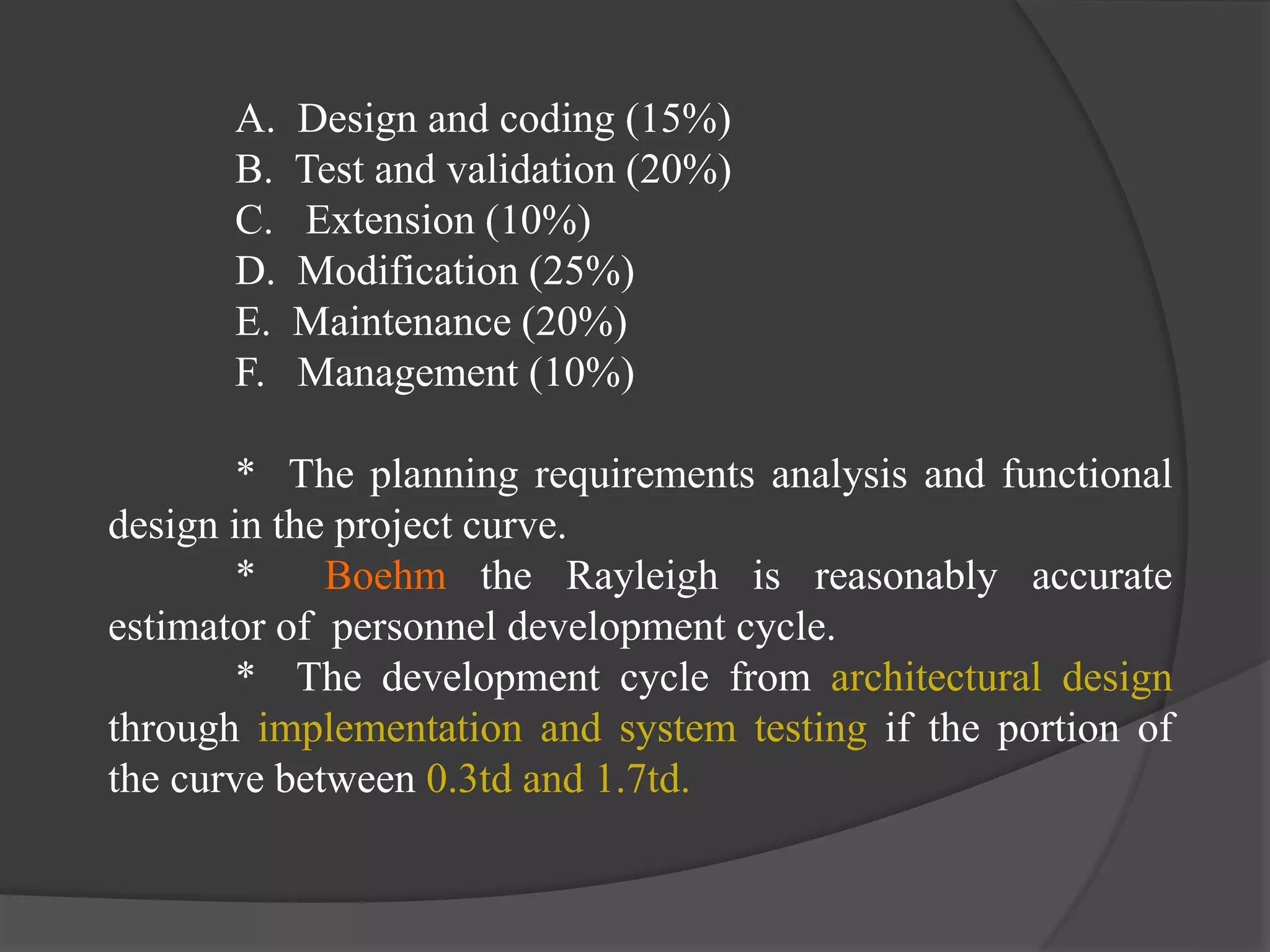 A. Design and coding (15%)
B. Test and validation (20%)
C. Extension (10%)
D. Modification (25%)
E. Maintenance (20%)
F. Management (10%)

* The planning requirements analysis and functional design in the project curve.
* Boehm the Rayleigh is reasonably accurate estimator of personnel development cycle.
* The development cycle from architectural design through implementation and system testing if the portion of the curve between 0.3td and 1.7td.